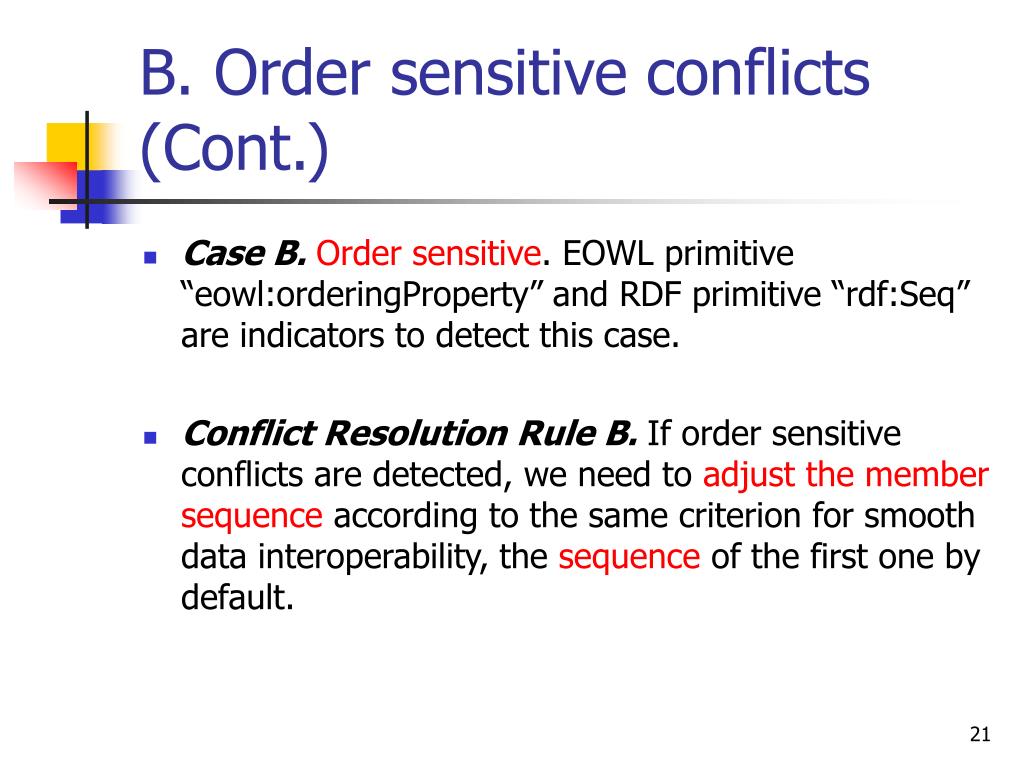 B. Order sensitive conflicts (Cont.)

Case B. Order sensitive. EOWL primitive “eowl:orderingProperty” and RDF primitive “rdf:Seq” are indicators to detect this case.

Conflict Resolution Rule B. If order sensitive conflicts are detected, we need to adjust the member sequence according to the same criterion for smooth data interoperability, the sequence of the first one by default.

21